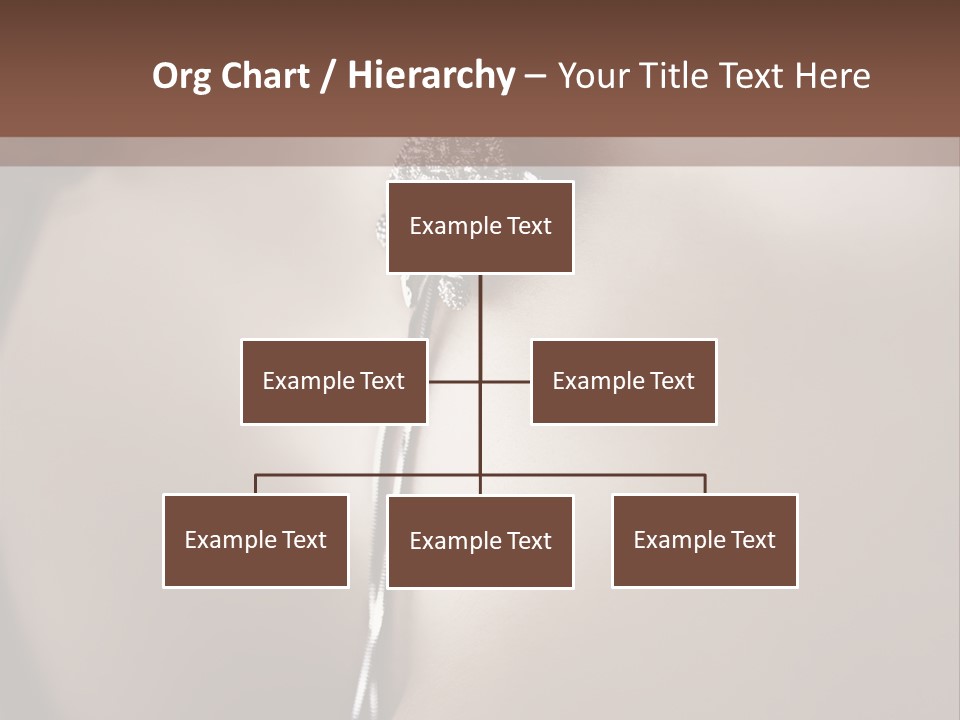 Org Chart / Hierarchy – Your Title Text Here

Example Text

Example Text

Example Text

Example Text

Example Text

Example Text